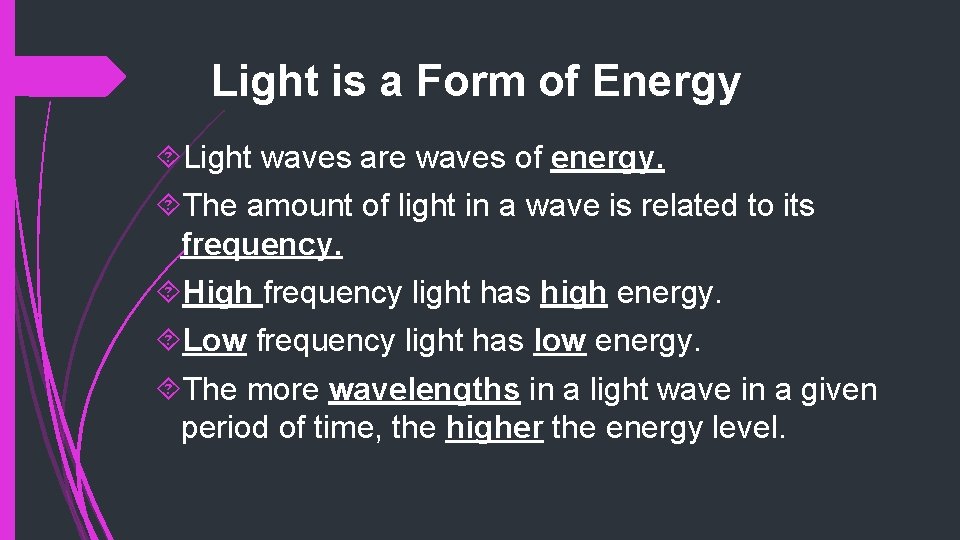 Light is a Form of Energy

Light waves are waves of energy.

The amount of light in a wave is related to its frequency.

High frequency light has high energy.

Low frequency light has low energy.

The more wavelengths in a light wave in a given period of time, the higher the energy level.